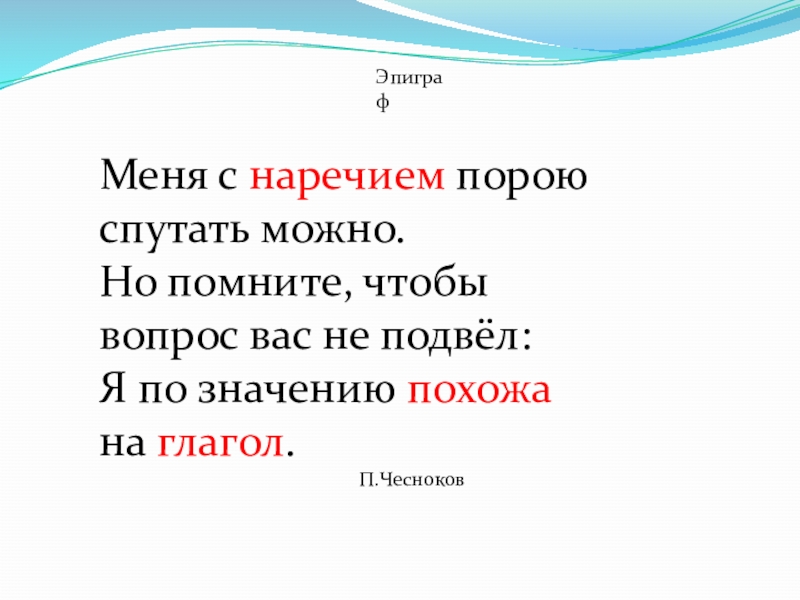 Эпиграф

Меня с наречием порою спутать можно.
Но помните, чтобы вопрос вас не подвёл:
Я по значению похожа на глагол.

П.Чесноков